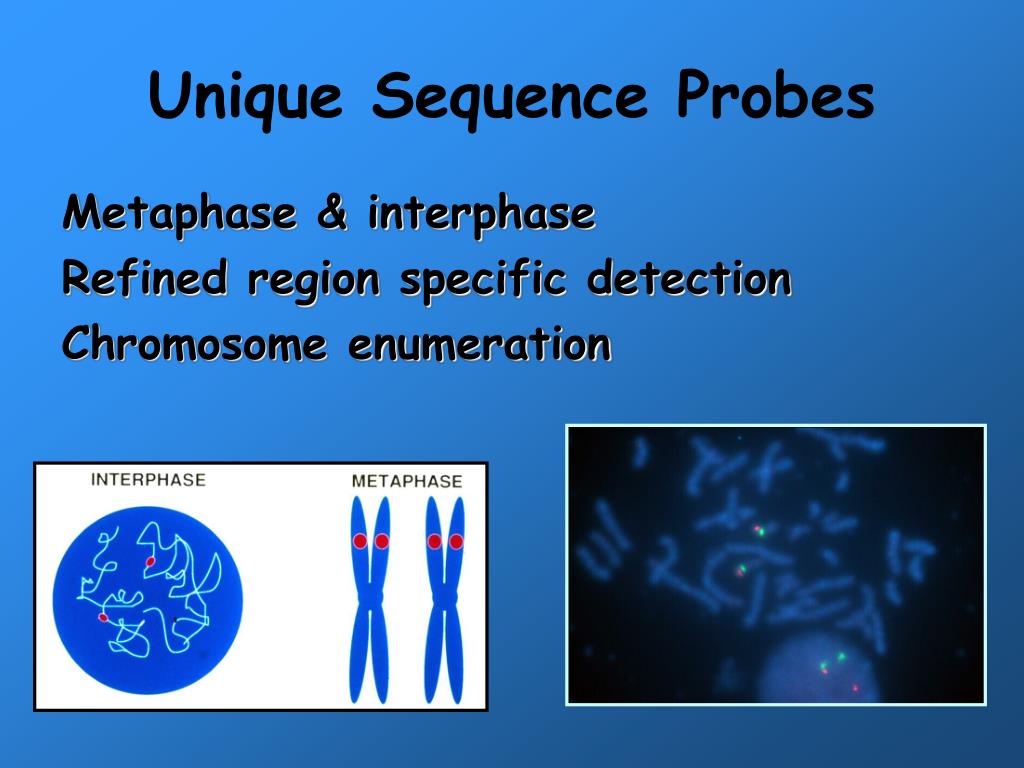 Unique Sequence Probes

Metaphase & interphase
Refined region specific detection
Chromosome enumeration

INTERPHASE

METAPHASE